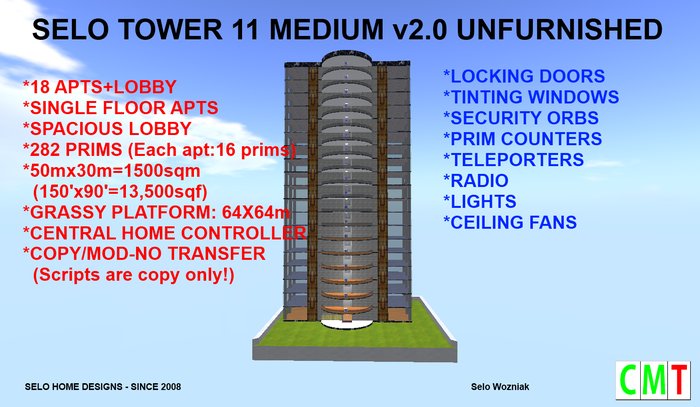 SELO TOWER 11 MEDIUM v2.0 UNFURNISHED

*18 APTS+LOBBY
*SINGLE FLOOR APTS
*SPACIOUS LOBBY
*282 PRIMS (Each apt:16 prims)
*50mx30m=1500sqm
(150'x90'=13,500sqf)
*GRASSY PLATFORM: 64X64m
*CENTRAL HOME CONTROLLER
*COPY/MOD-NO TRANSFER
(Scripts are copy only!)

*LOCKING DOORS
*TINTING WINDOWS
*SECURITY ORBS
*PRIM COUNTERS
*TELEPORTERS
*RADIO
*LIGHTS
*CEILING FANS

SELO HOME DESIGNS - SINCE 2008

Selo Wozniak

CMT